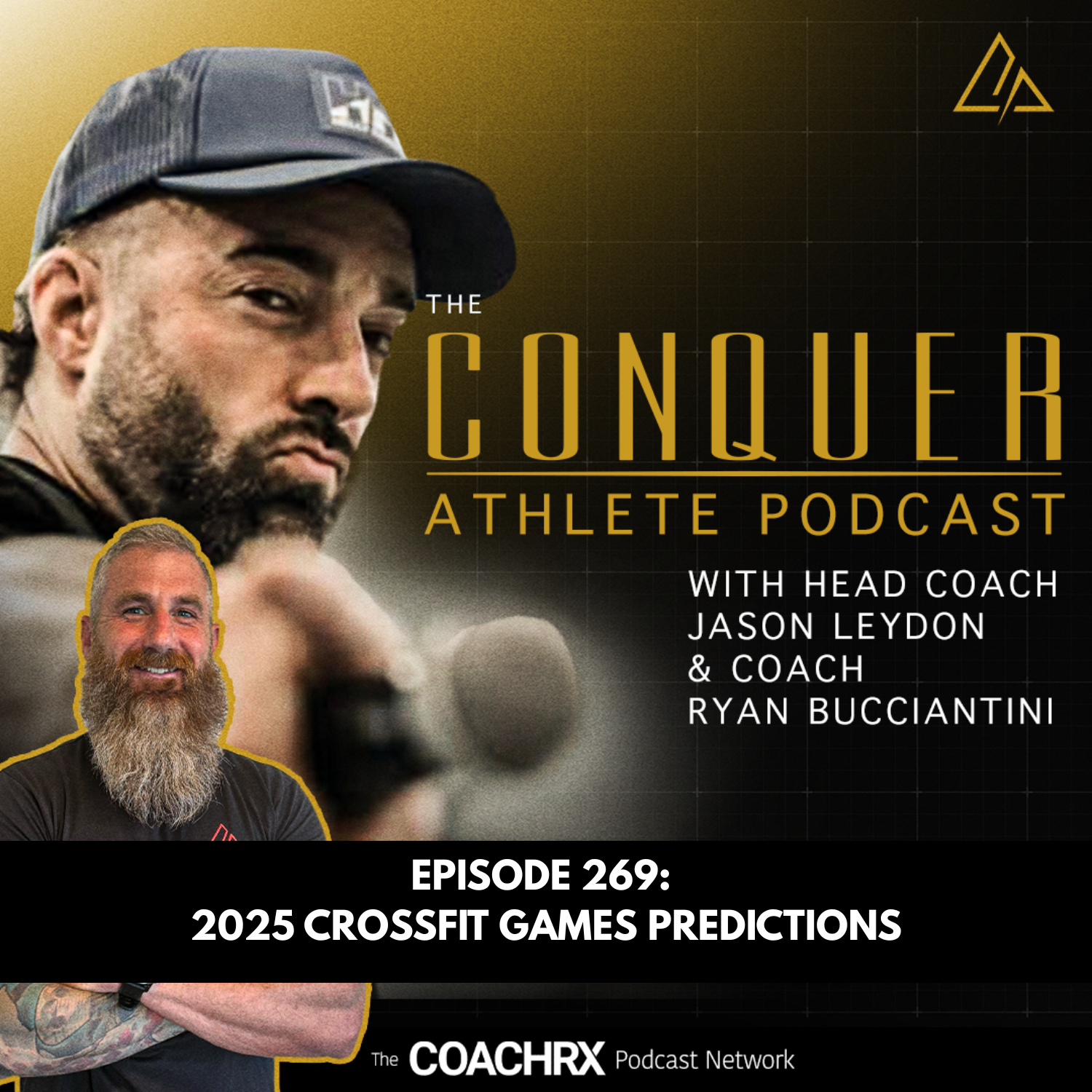 THE
CONQUER
ATHLETE PODCAST

WITH HEAD COACH
JASON LEYDON
& COACH
RYAN BUCCIANTINI

EPISODE 269:
2025 CROSSFIT GAMES PREDICTIONS

The COACHRX Podcast Network